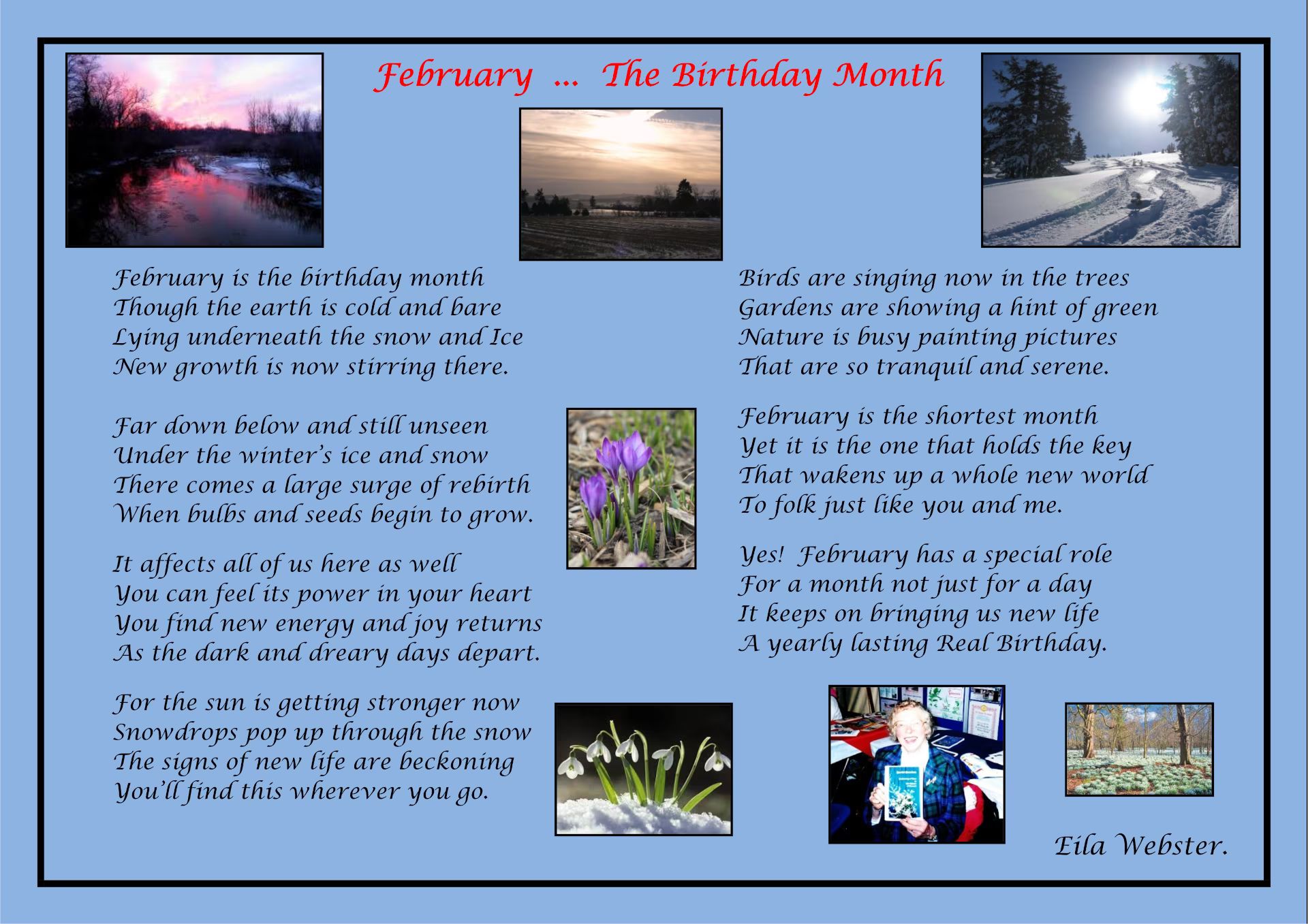 February ... The Birthday Month

February is the birthday month
Though the earth is cold and bare
Lying underneath the snow and Ice
New growth is now stirring there.

Far down below and still unseen
Under the winter's ice and snow
There comes a large surge of rebirth
When bulbs and seeds begin to grow.

It affects all of us here as well
You can feel its power in your heart
You find new energy and joy returns
As the dark and dreary days depart.

For the sun is getting stronger now
Snowdrops pop up through the snow
The signs of new life are beckoning
You'll find this wherever you go.

Birds are singing now in the trees
Gardens are showing a hint of green
Nature is busy painting pictures
That are so tranquil and serene.

February is the shortest month
Yet it is the one that holds the key
That wakens up a whole new world
To folk just like you and me.

Yes! February has a special role
For a month not just for a day
It keeps on bringing us new life
A yearly lasting Real Birthday.

Eila Webster.